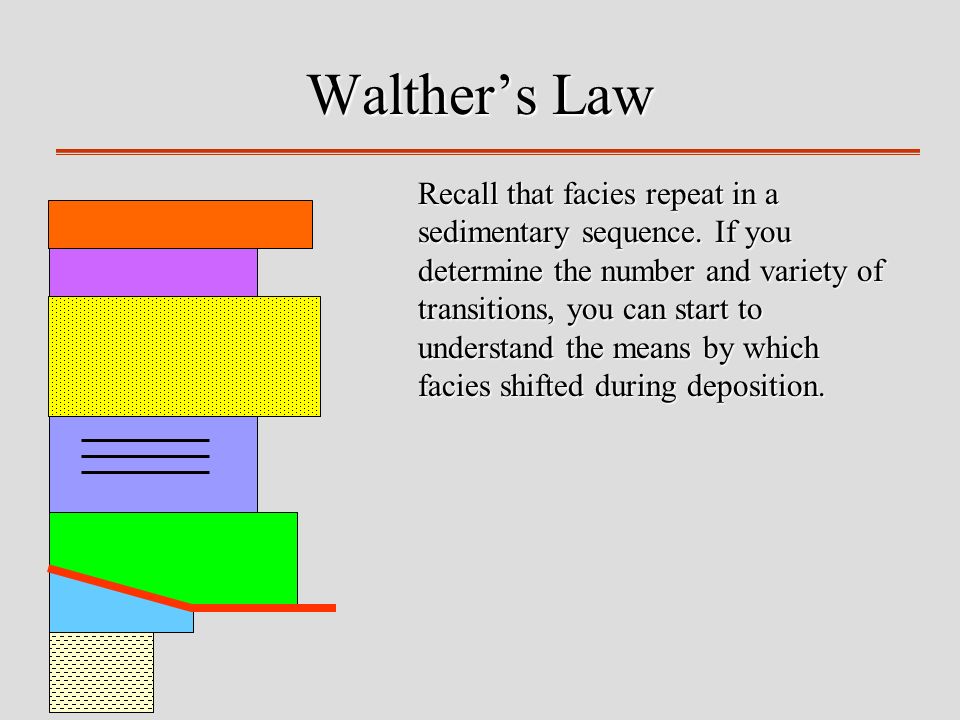 Walther's Law

Recall that facies repeat in a sedimentary sequence. If you determine the number and variety of transitions, you can start to understand the means by which facies shifted during deposition.